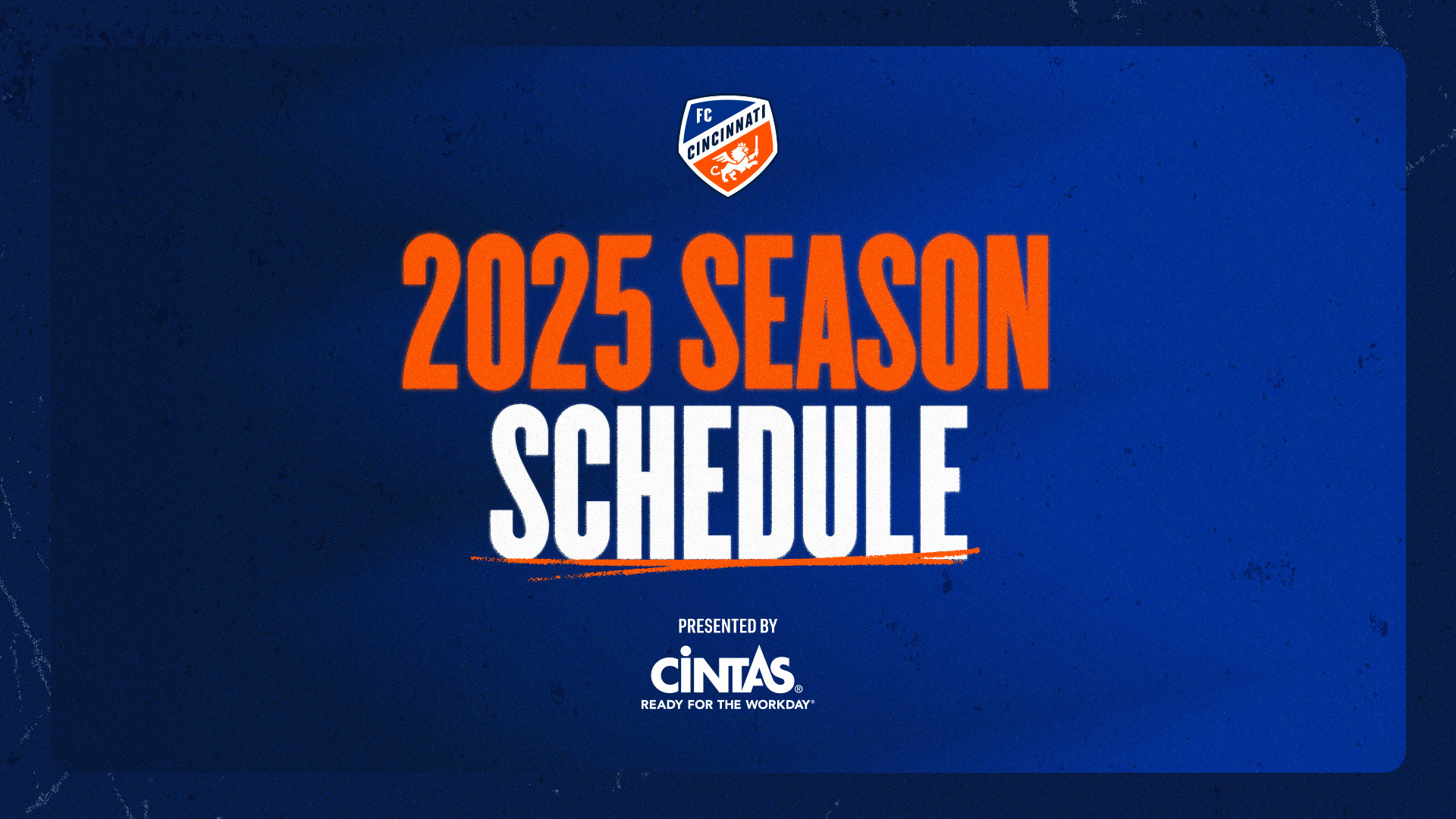 FC CINCINNATI

2025 SEASON
SCHEDULE

PRESENTED BY

CINTAS®
READY FOR THE WORKDAY®